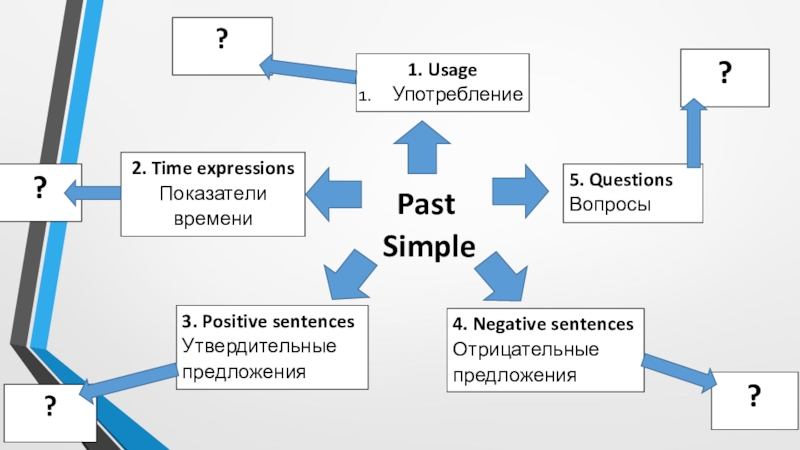 ?

1. Usage
1. Употребление

?

2. Time expressions
Показатели времени

?

Past Simple

5. Questions
Вопросы

3. Positive sentences
Утвердительные предложения

4. Negative sentences
Отрицательные предложения

?

?